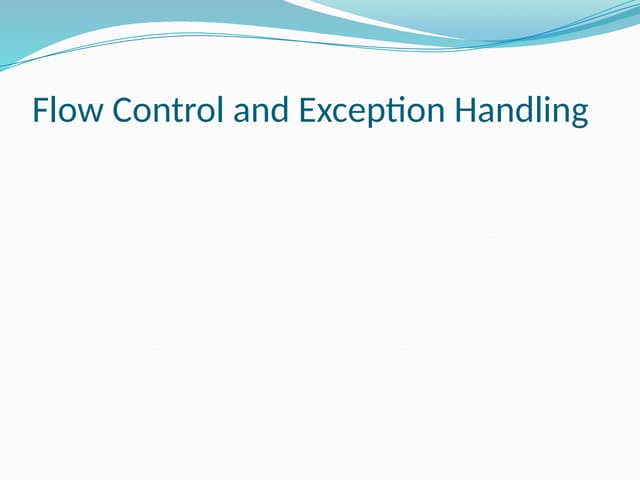 Flow Control and Exception Handling